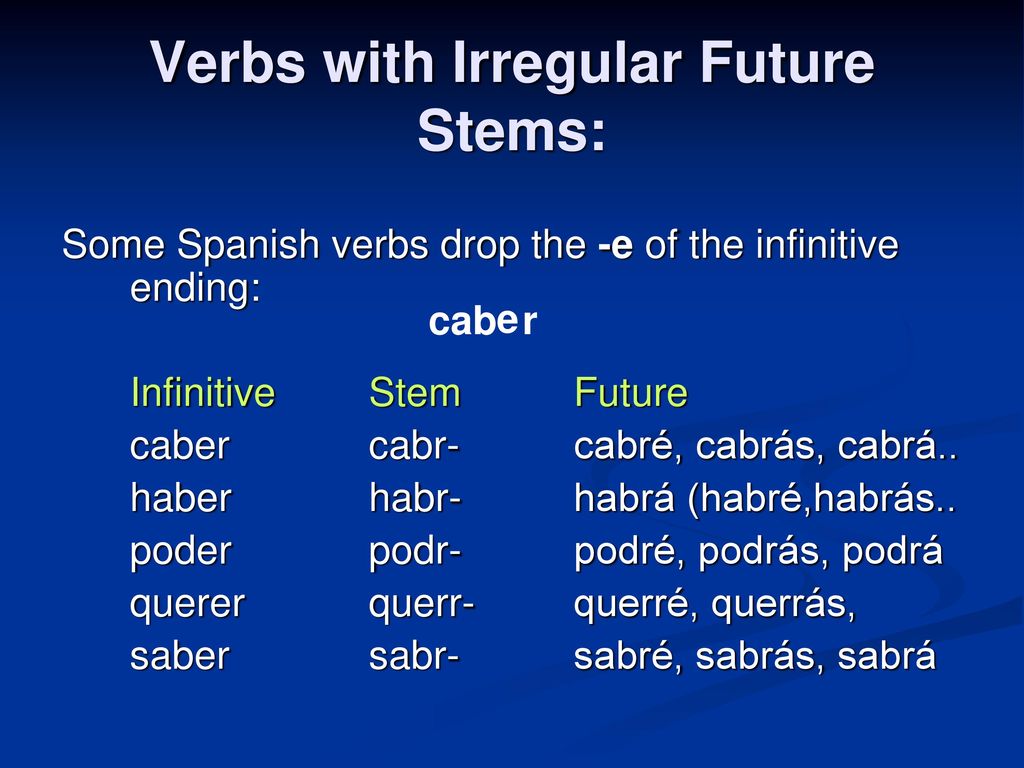 Verbs with Irregular Future Stems:

Some Spanish verbs drop the -e of the infinitive ending:

caber

| Infinitive | Stem | Future |
|---|---|---|
| caber | cabr- | cabré, cabrás, cabrá.. |
| haber | habr- | habrá (habré,habrás.. |
| poder | podr- | podré, podrás, podrá |
| querer | querr- | querré, querrás, |
| saber | sabr- | sabré, sabrás, sabrá |